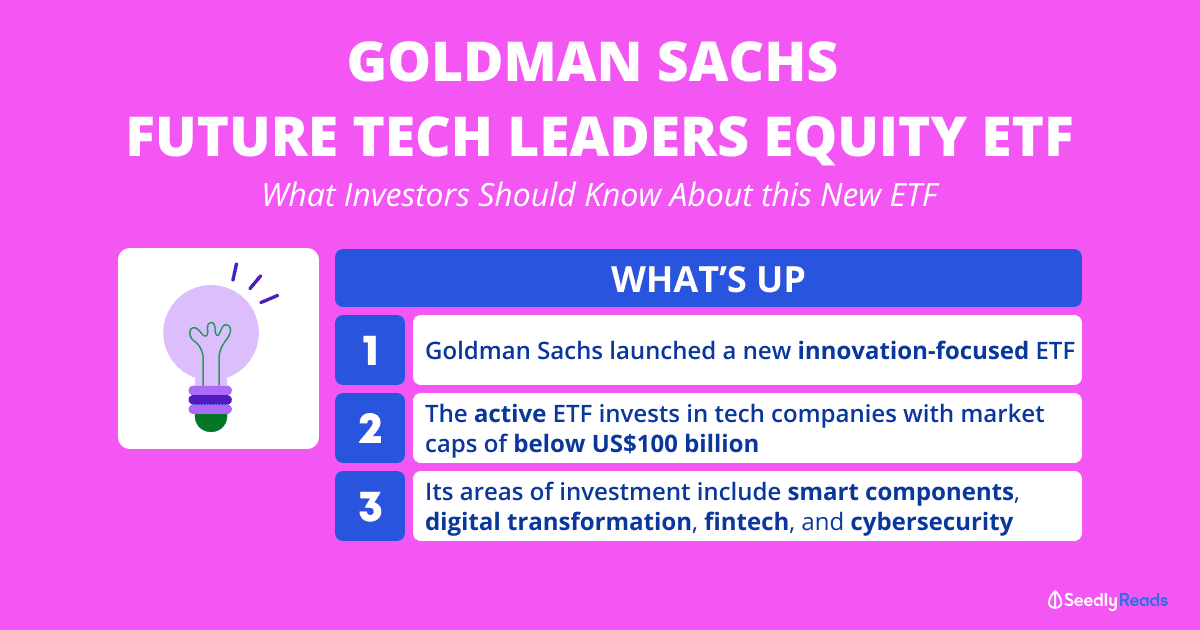 GOLDMAN SACHS
FUTURE TECH LEADERS EQUITY ETF

What Investors Should Know About this New ETF

WHAT'S UP

1 Goldman Sachs launched a new innovation-focused ETF

2 The active ETF invests in tech companies with market caps of below US$100 billion

3 Its areas of investment include smart components, digital transformation, fintech, and cybersecurity

SeedlyReads